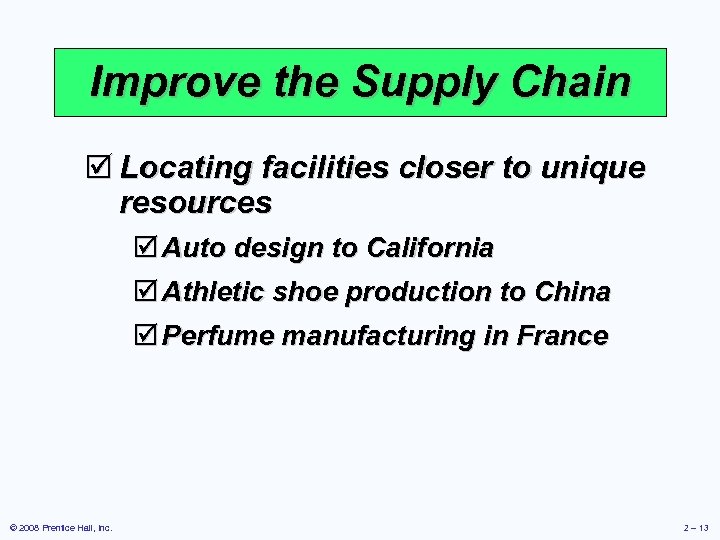 Improve the Supply Chain

☑ Locating facilities closer to unique resources

☑ Auto design to California

☑ Athletic shoe production to China

☑ Perfume manufacturing in France

© 2008 Prentice Hall, Inc.

2 – 13